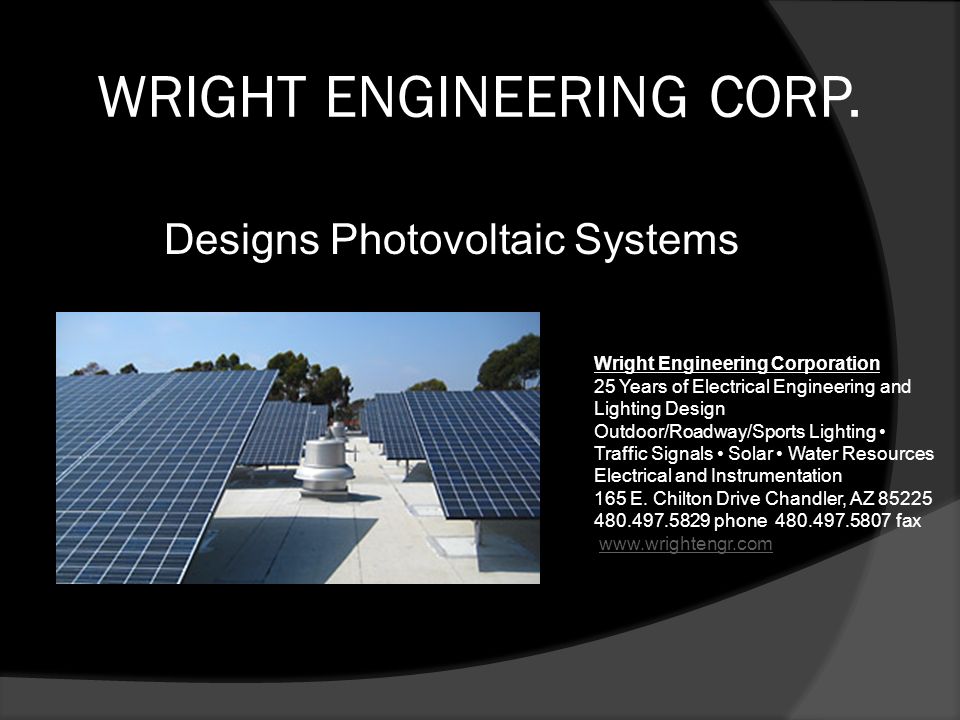 WRIGHT ENGINEERING CORP.

Designs Photovoltaic Systems

Wright Engineering Corporation
25 Years of Electrical Engineering and Lighting Design
Outdoor/Roadway/Sports Lighting • Traffic Signals • Solar • Water Resources
Electrical and Instrumentation
165 E. Chilton Drive Chandler, AZ 85225
480.497.5829 phone 480.497.5807 fax
www.wrightengr.com